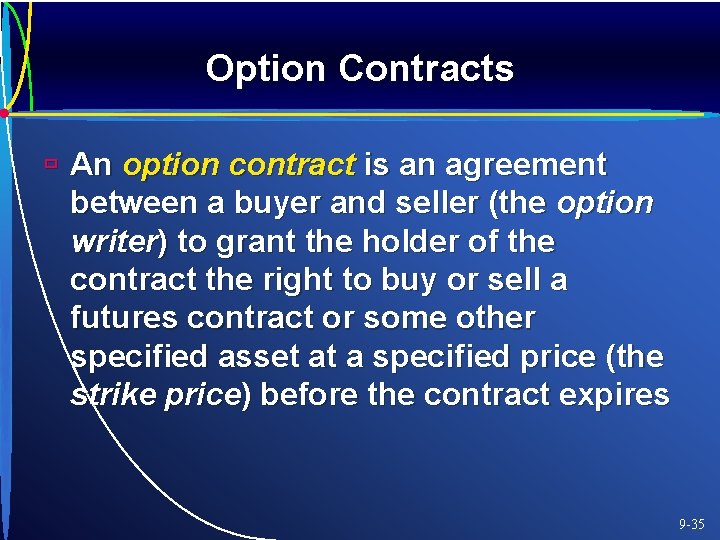 Option Contracts

An option contract is an agreement between a buyer and seller (the option writer) to grant the holder of the contract the right to buy or sell a futures contract or some other specified asset at a specified price (the strike price) before the contract expires

9-35